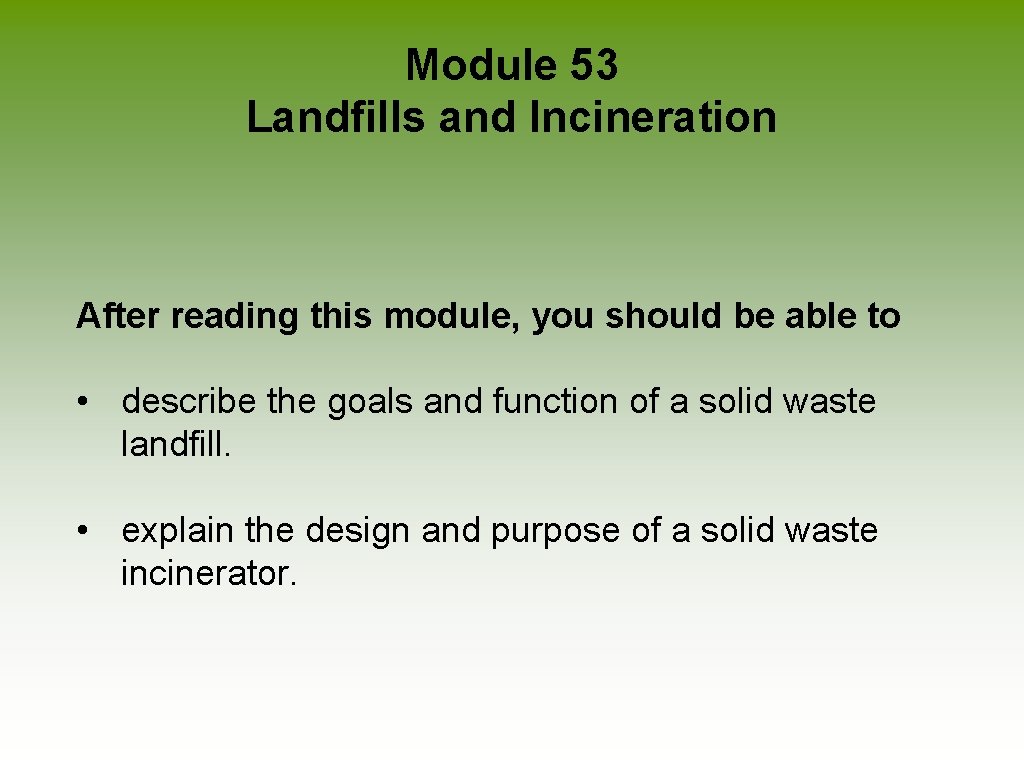 Module 53
Landfills and Incineration

After reading this module, you should be able to

• describe the goals and function of a solid waste landfill.

• explain the design and purpose of a solid waste incinerator.